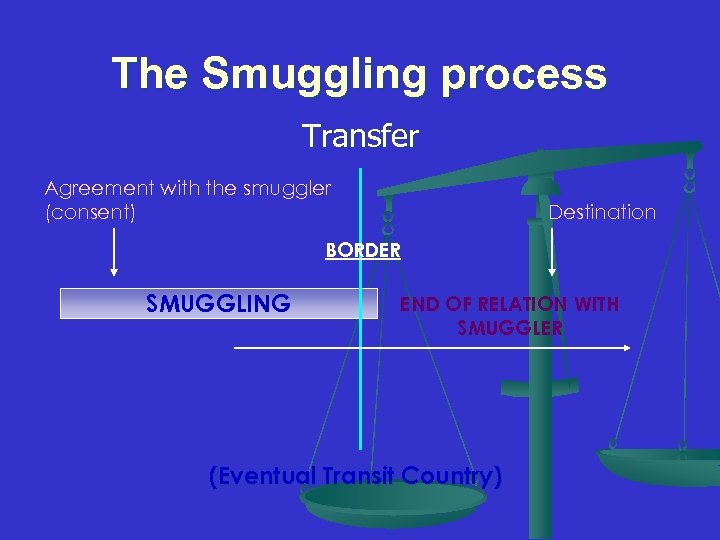 The Smuggling process

Transfer

Agreement with the smuggler (consent)

Destination

BORDER

SMUGGLING

END OF RELATION WITH SMUGGLER

(Eventual Transit Country)